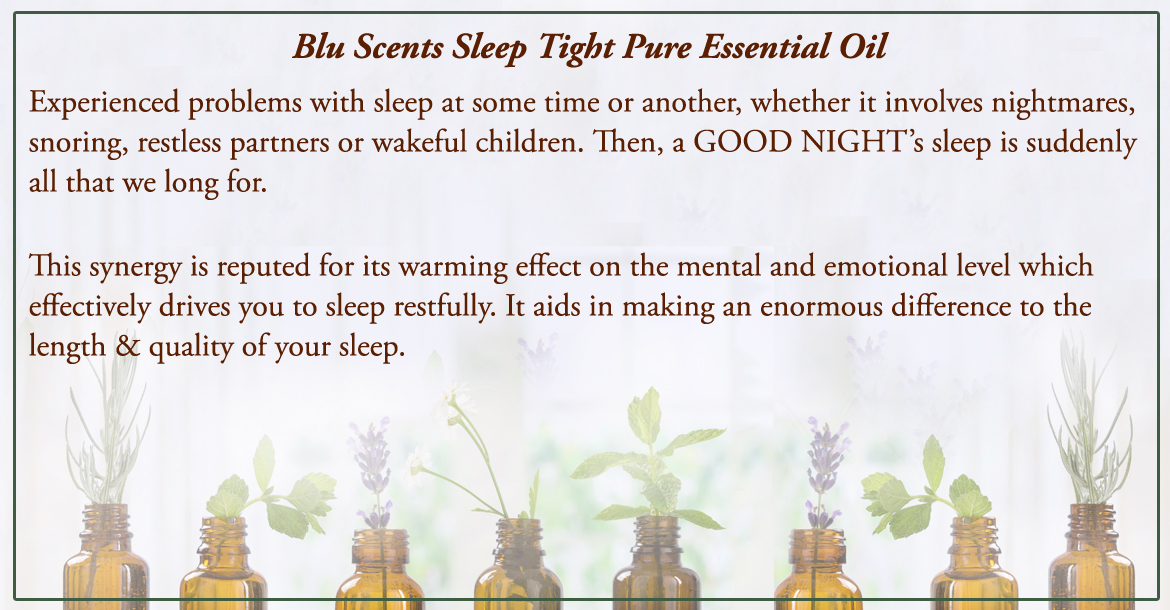 Blu Scents Sleep Tight Pure Essential Oil

Experienced problems with sleep at some time or another, whether it involves nightmares, snoring, restless partners or wakeful children. Then, a GOOD NIGHT's sleep is suddenly all that we long for.

This synergy is reputed for its warming effect on the mental and emotional level which effectively drives you to sleep restfully. It aids in making an enormous difference to the length & quality of your sleep.